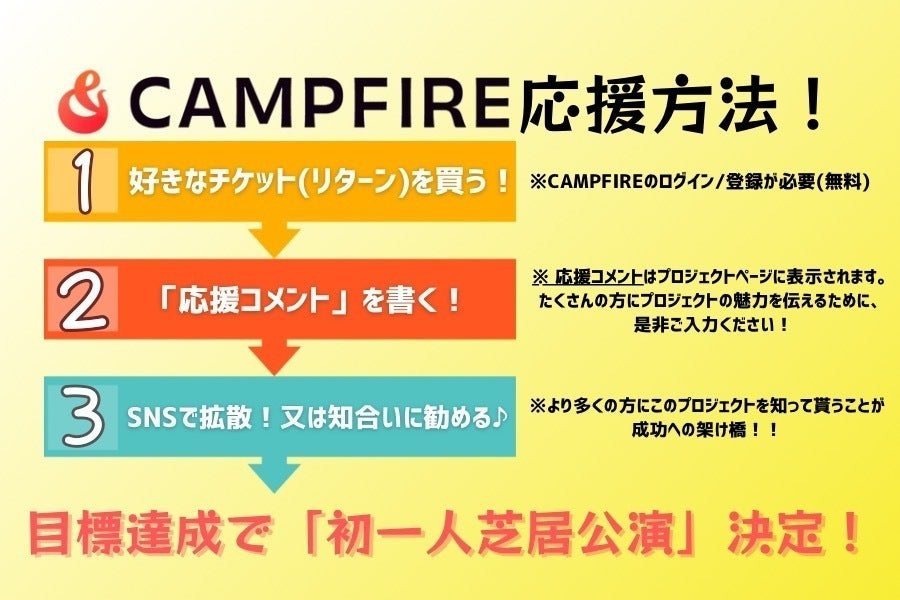 CAMPFIRE応援方法！

1 好きなチケット(リターン)を買う！

※CAMPFIREのログイン/登録が必要(無料)

2 「応援コメント」を書く！

※ 応援コメントはプロジェクトページに表示されます。たくさんの方にプロジェクトの魅力を伝えるために、是非ご入力ください！

3 SNSで拡散！又は知合いに勧める♪

※より多くの方にこのプロジェクトを知って貰うことが成功への架け橋！！

目標達成で「初一人芝居公演」決定！